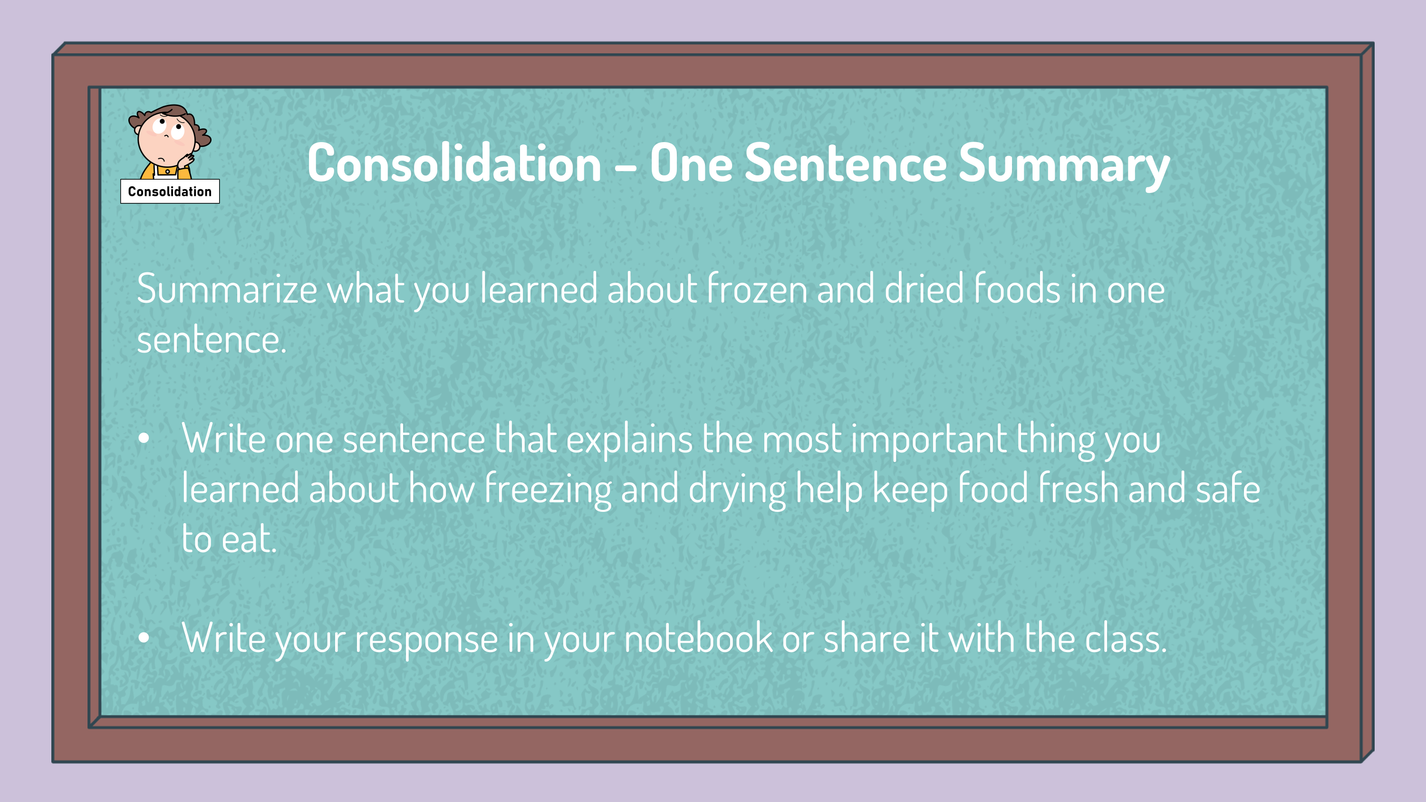 Consolidation

Consolidation – One Sentence Summary

Summarize what you learned about frozen and dried foods in one sentence.

• Write one sentence that explains the most important thing you learned about how freezing and drying help keep food fresh and safe to eat.

• Write your response in your notebook or share it with the class.